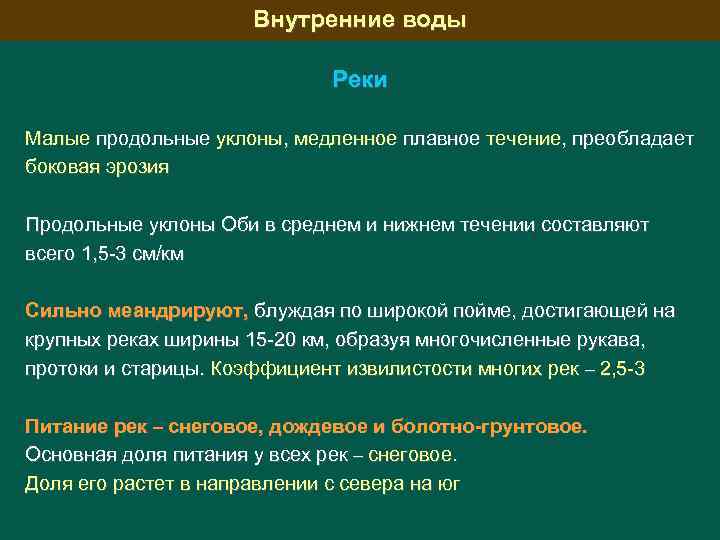 Внутренние воды

Реки

Малые продольные уклоны, медленное плавное течение, преобладает боковая эрозия

Продольные уклоны Оби в среднем и нижнем течении составляют всего 1,5-3 см/км

Сильно меандрируют, блуждая по широкой пойме, достигающей на крупных реках ширины 15-20 км, образуя многочисленные рукава, протоки и старицы. Коэффициент извилистости многих рек – 2,5-3

Питание рек – снеговое, дождевое и болотно-грунтовое.
Основная доля питания у всех рек – снеговое.
Доля его растет в направлении с севера на юг